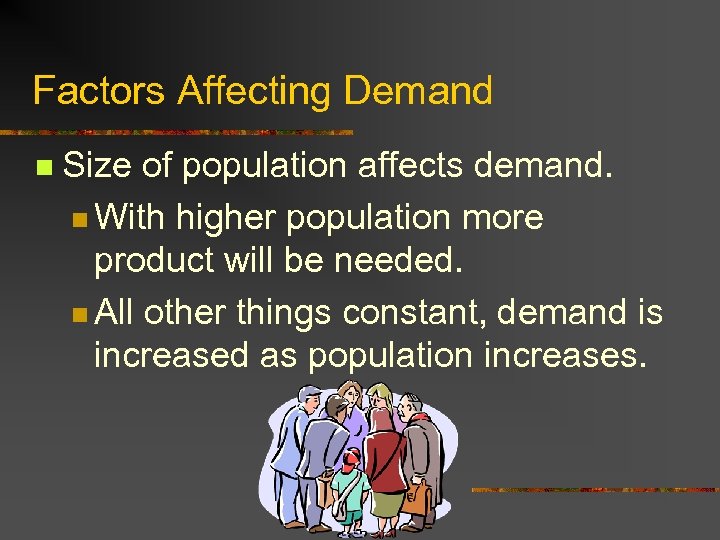 Factors Affecting Demand

Size of population affects demand.

With higher population more product will be needed.

All other things constant, demand is increased as population increases.